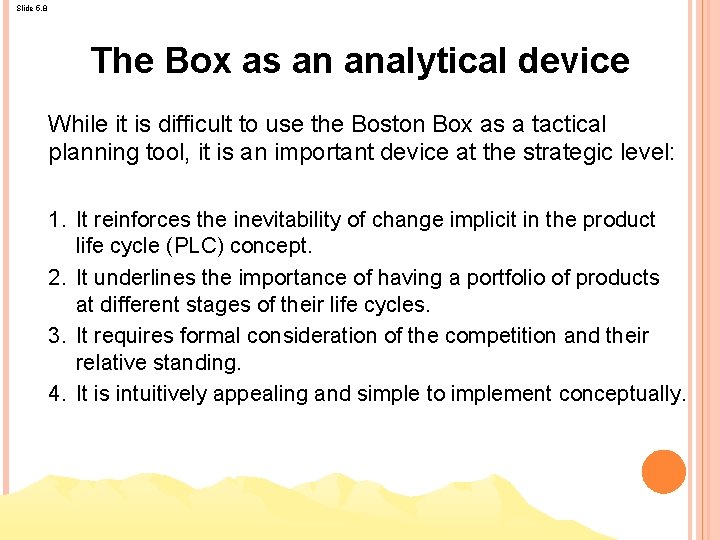 Slide 6.8

The Box as an analytical device

While it is difficult to use the Boston Box as a tactical planning tool, it is an important device at the strategic level:

1. It reinforces the inevitability of change implicit in the product life cycle (PLC) concept.
2. It underlines the importance of having a portfolio of products at different stages of their life cycles.
3. It requires formal consideration of the competition and their relative standing.
4. It is intuitively appealing and simple to implement conceptually.